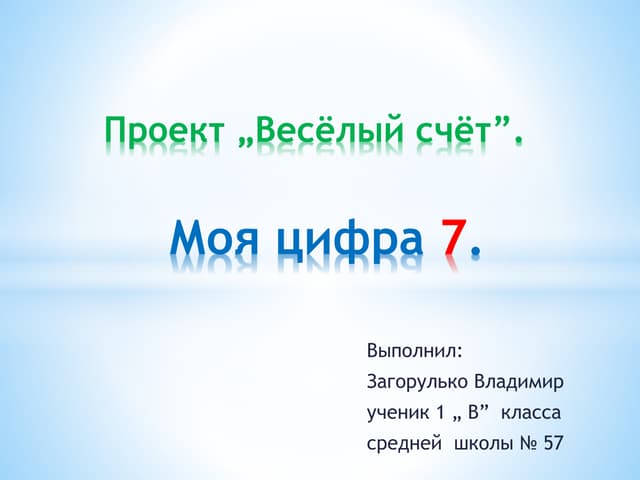 Проект „Весёлый счёт”.

Моя цифра 7.

Выполнил:
Загорулько Владимир
ученик 1 „ В” класса
средней школы № 57